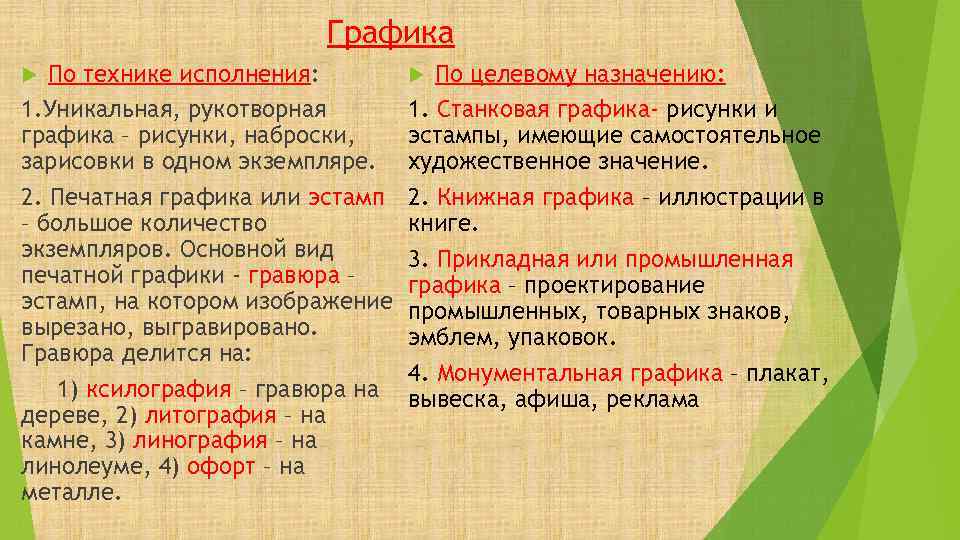 Графика

По технике исполнения:

1.Уникальная, рукотворная графика – рисунки, наброски, зарисовки в одном экземпляре.

2. Печатная графика или эстамп – большое количество экземпляров. Основной вид печатной графики - гравюра – эстамп, на котором изображение вырезано, выгравировано. Гравюра делится на:

1) ксилография – гравюра на дереве, 2) литография – на камне, 3) линография – на линолеуме, 4) офорт – на металле.

По целевому назначению:

1. Станковая графика- рисунки и эстампы, имеющие самостоятельное художественное значение.

2. Книжная графика – иллюстрации в книге.

3. Прикладная или промышленная графика – проектирование промышленных, товарных знаков, эмблем, упаковок.

4. Монументальная графика – плакат, вывеска, афиша, реклама